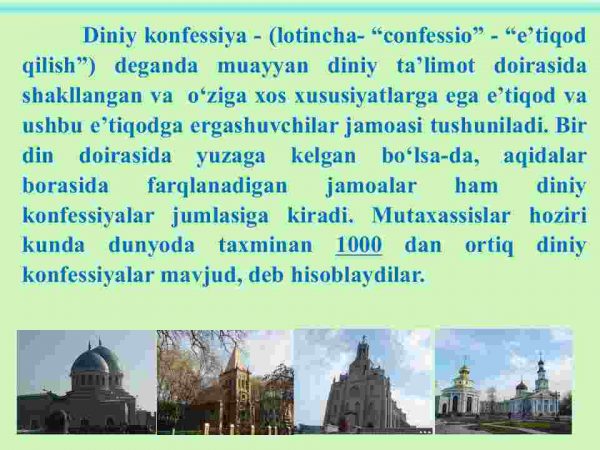 Diniy konfessiya - (lotincha- “confessio” - “e’tiqod qilish”) deganda muayyan diniy ta’limot doirasida shakllangan va o‘ziga xos xususiyatlarga ega e’tiqod va ushbu e’tiqodga ergashuvchilar jamoasi tushuniladi. Bir din doirasida yuzaga kelgan bo‘lsa-da, aqidalar borasida farqlanadigan jamoalar ham diniy konfessiyalar jumlasiga kiradi. Mutaxassislar hoziri kunda dunyoda taxminan 1000 dan ortiq diniy konfessiyalar mavjud, deb hisoblaydilar.